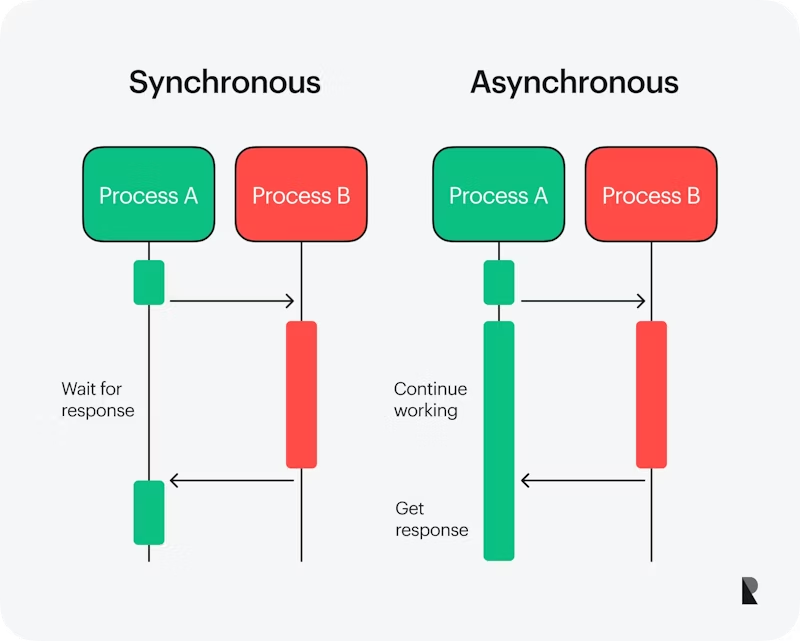 Synchronous

Process A

Process B

Wait for response

Asynchronous

Process A

Process B

Continue working

Get response

R